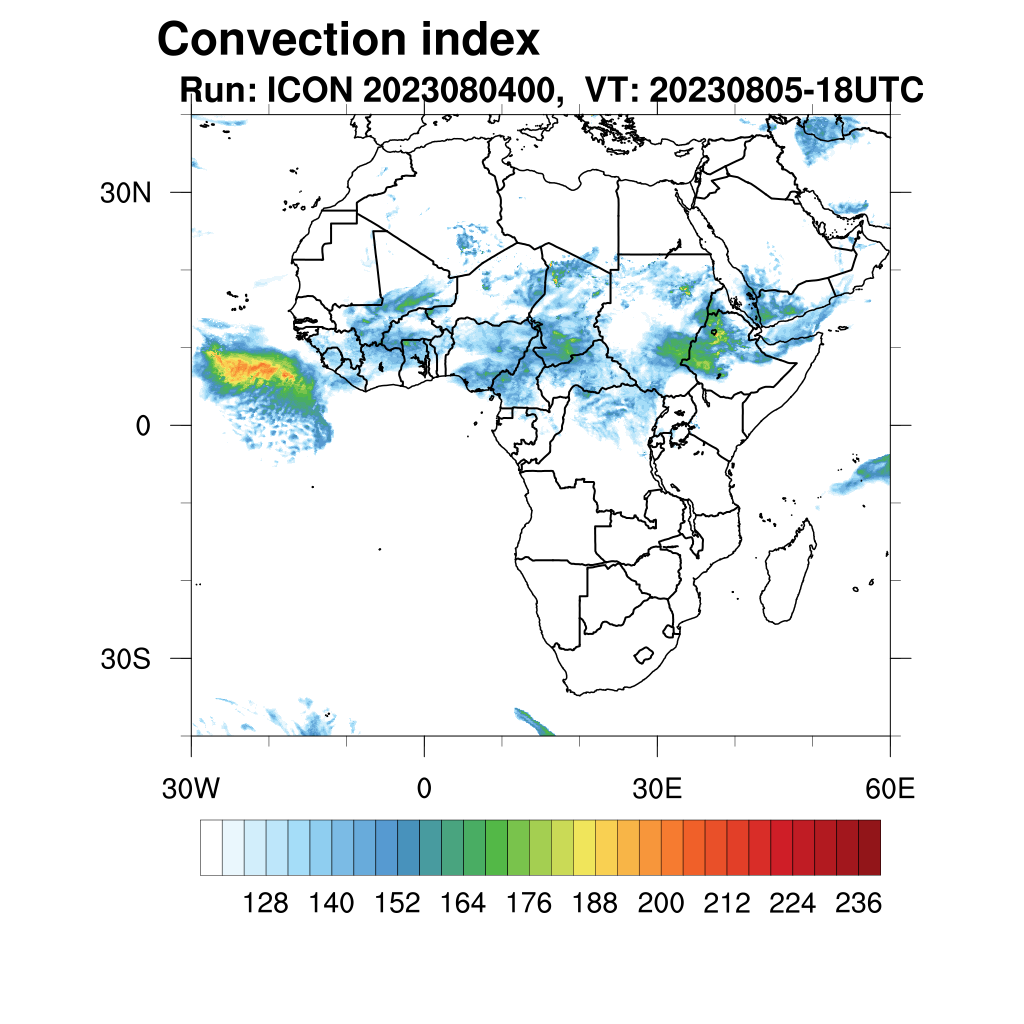 Convection index
Run: ICON 2023080400, VT: 20230805-18UTC

30N
0
30S

30W
0
30E
60E

128 140 152 164 176 188 200 212 224 236